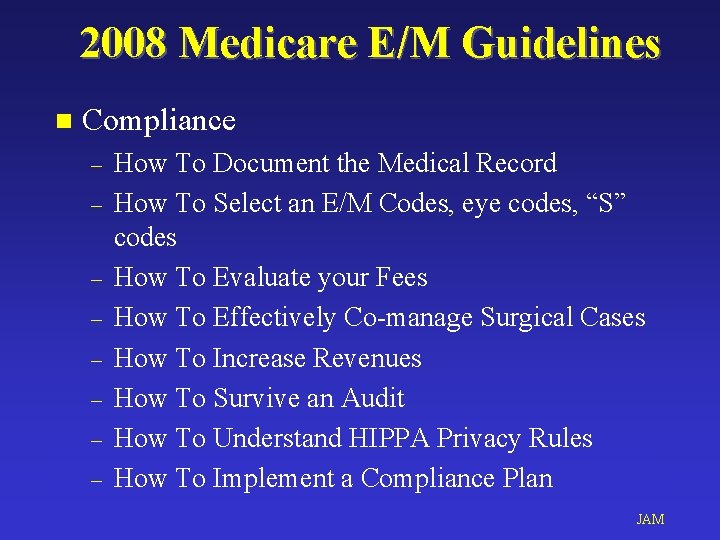 2008 Medicare E/M Guidelines

Compliance

– How To Document the Medical Record
– How To Select an E/M Codes, eye codes, “S” codes
– How To Evaluate your Fees
– How To Effectively Co-manage Surgical Cases
– How To Increase Revenues
– How To Survive an Audit
– How To Understand HIPPA Privacy Rules
– How To Implement a Compliance Plan

JAM